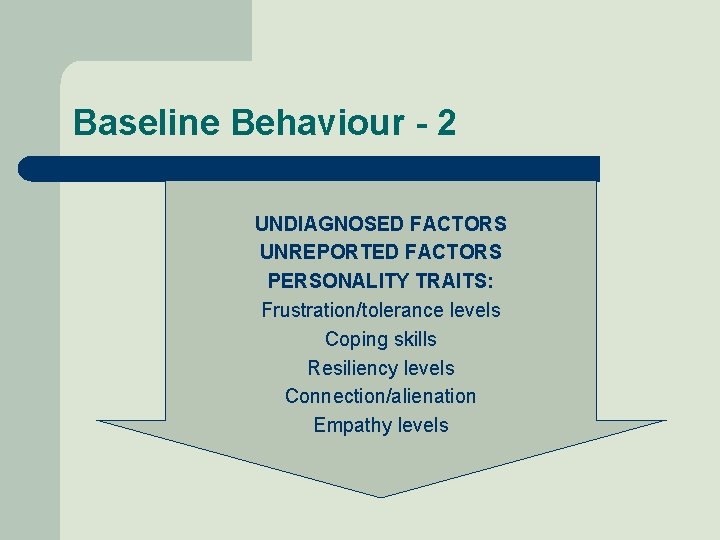 Baseline Behaviour - 2

UNDIAGNOSED FACTORS
UNREPORTED FACTORS
PERSONALITY TRAITS:
Frustration/tolerance levels
Coping skills
Resiliency levels
Connection/alienation
Empathy levels